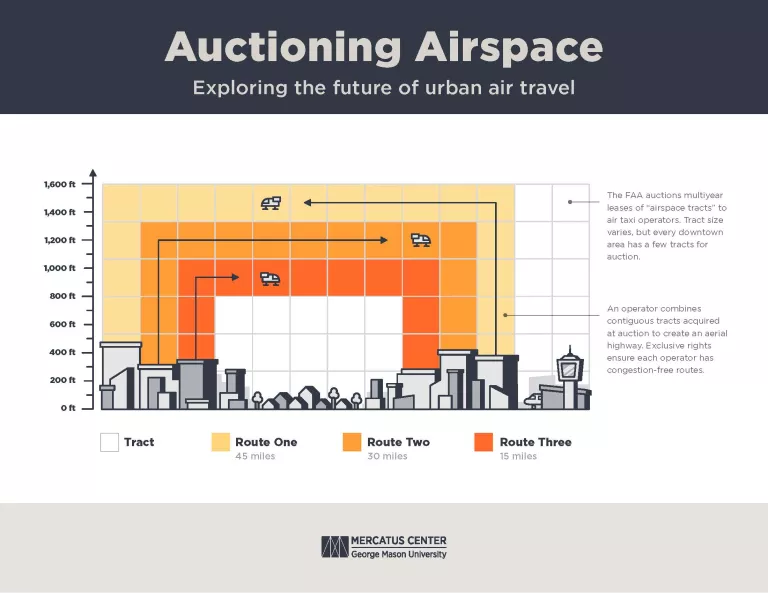 Auctioning Airspace

Exploring the future of urban air travel

1,600 ft
1,400 ft
1,200 ft
1,000 ft
800 ft
600 ft
400 ft
200 ft
0 ft

The FAA auctions multiyear leases of "airspace tracts" to air taxi operators. Tract size varies, but every downtown area has a few tracts for auction.

An operator combines contiguous tracts acquired at auction to create an aerial highway. Exclusive rights ensure each operator has congestion-free routes.

Tract

Route One
45 miles

Route Two
30 miles

Route Three
15 miles

MERCATUS CENTER
George Mason University